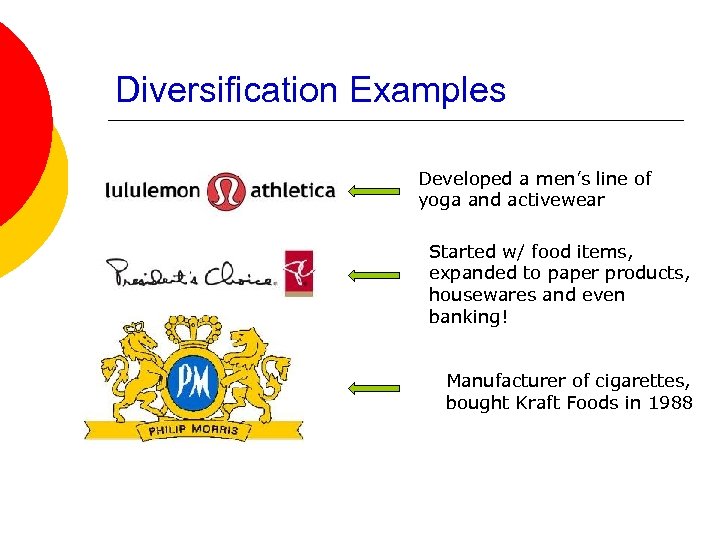 Diversification Examples

lululemon athletica

Developed a men's line of yoga and activewear

President's Choice

Started w/ food items, expanded to paper products, housewares and even banking!

PM

PHILIP MORRIS

Manufacturer of cigarettes, bought Kraft Foods in 1988